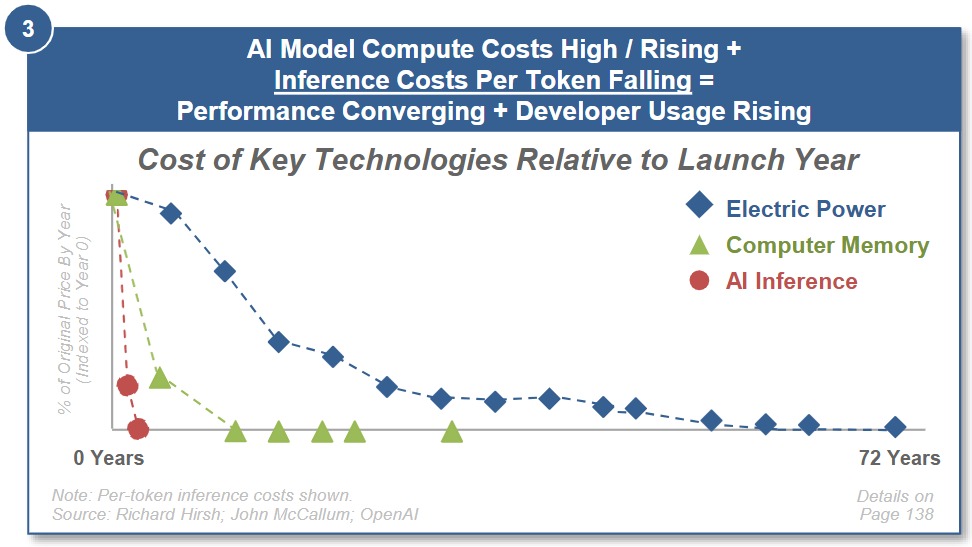 3

AI Model Compute Costs High / Rising + Inference Costs Per Token Falling = Performance Converging + Developer Usage Rising

Cost of Key Technologies Relative to Launch Year

% of Original Price By Year (Indexed to Year 0)

Electric Power
Computer Memory
AI Inference

0 Years
72 Years

Note: Per-token inference costs shown.
Source: Richard Hirsh; John McCallum; OpenAI

Details on Page 138